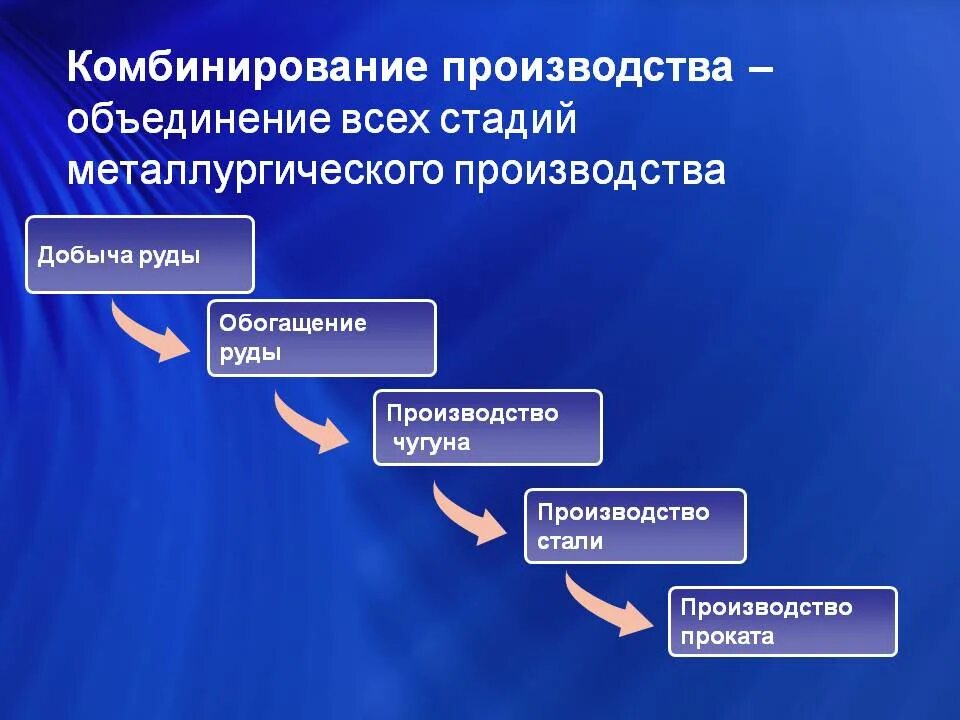 Комбинирование производства – объединение всех стадий металлургического производства

Добыча руды

Обогащение руды

Производство чугуна

Производство стали

Производство проката